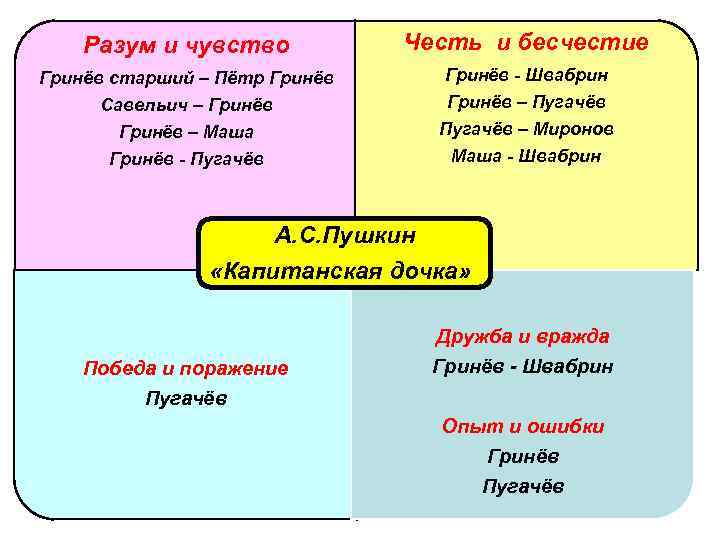 Разум и чувство
Гринёв старший – Пётр Гринёв
Савельич – Гринёв
Гринёв – Маша
Гринёв - Пугачёв

Честь и бесчестие
Гринёв - Швабрин
Гринёв – Пугачёв
Пугачёв – Миронов
Маша - Швабрин

А.С.Пушкин
«Капитанская дочка»

Победа и поражение
Пугачёв

Дружба и вражда
Гринёв - Швабрин

Опыт и ошибки
Гринёв
Пугачёв